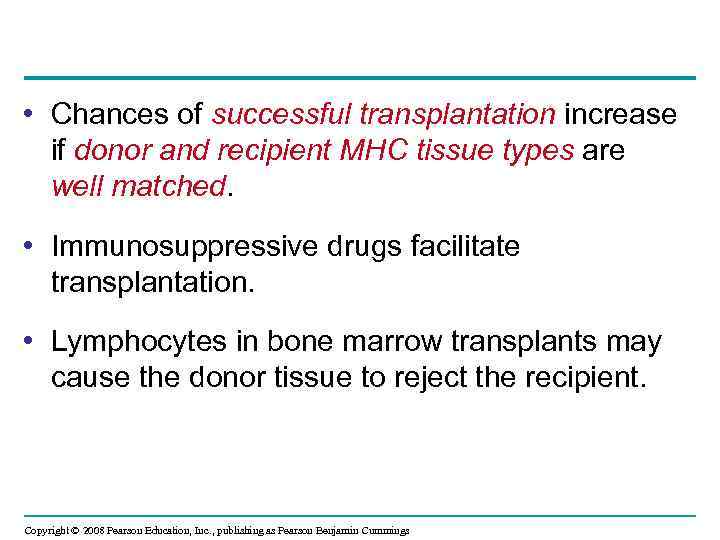 • Chances of successful transplantation increase if donor and recipient MHC tissue types are well matched.

• Immunosuppressive drugs facilitate transplantation.

• Lymphocytes in bone marrow transplants may cause the donor tissue to reject the recipient.

Copyright © 2008 Pearson Education, Inc., publishing as Pearson Benjamin Cummings